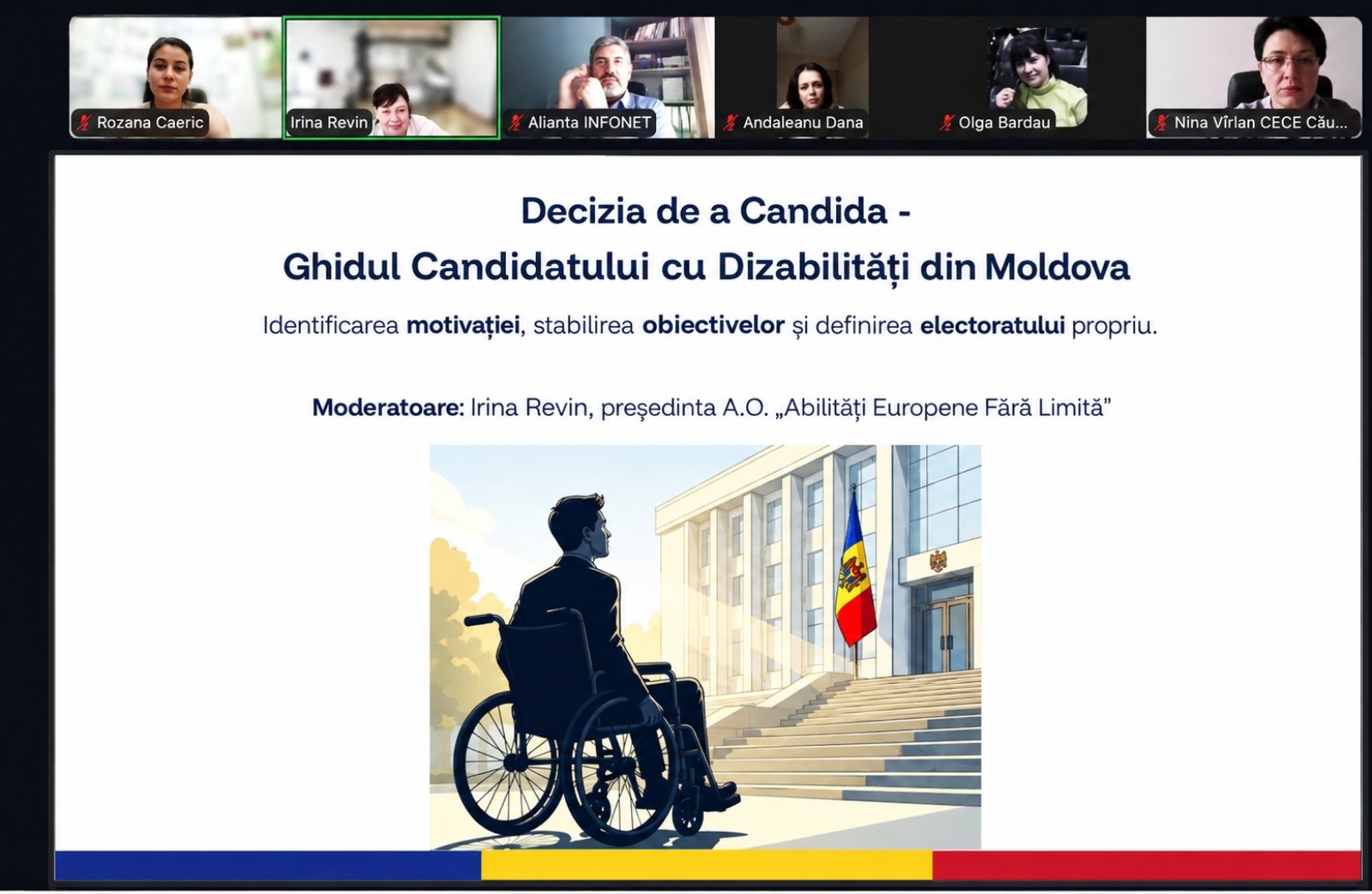 Rozana Caeric
Irina Revin
Alianta INFONET
Andaleanu Dana
Olga Bardau
Nina Vîrlan CECE Cău...

Decizia de a Candida -
Ghidul Candidatului cu Dizabilități din Moldova

Identificarea motivației, stabilirea obiectivelor și definirea electoratului propriu.

Moderatoare: Irina Revin, președinta A.O. „Abilități Europene Fără Limită”